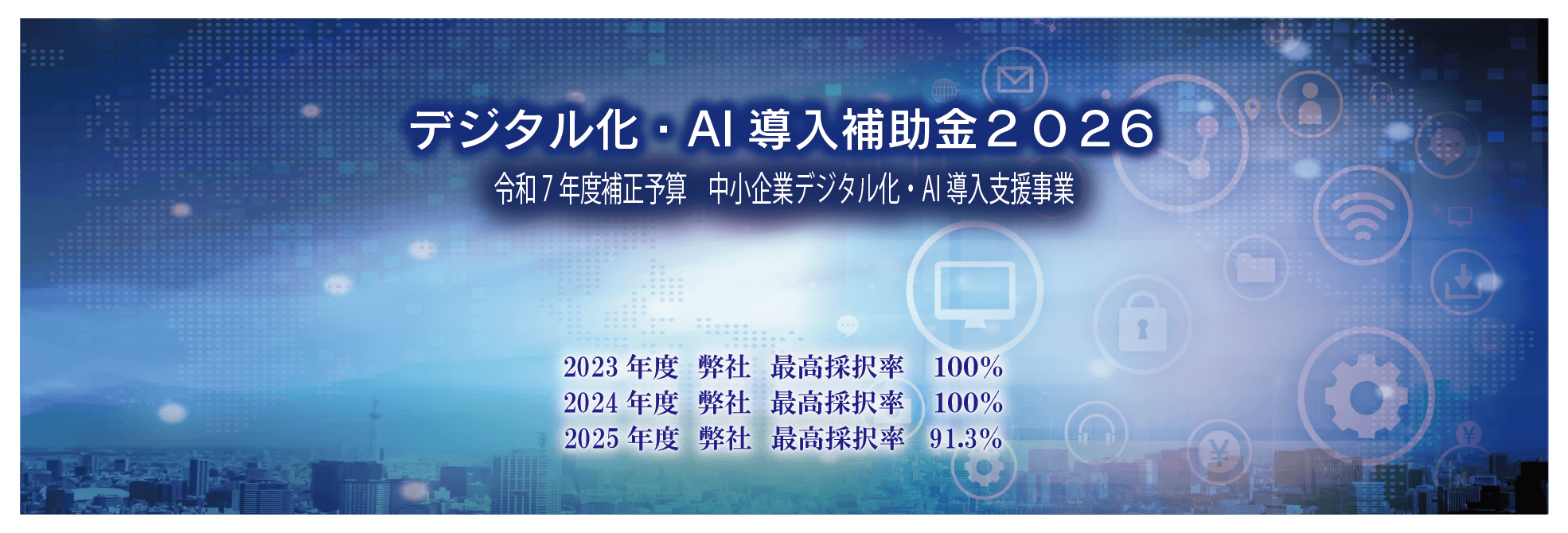 デジタル化・AI 導入補助金２０２６

令和７年度補正予算　中小企業デジタル化・AI 導入支援事業

2023 年度　弊社　最高採択率　100%
2024 年度　弊社　最高採択率　100%
2025 年度　弊社　最高採択率　91.3%